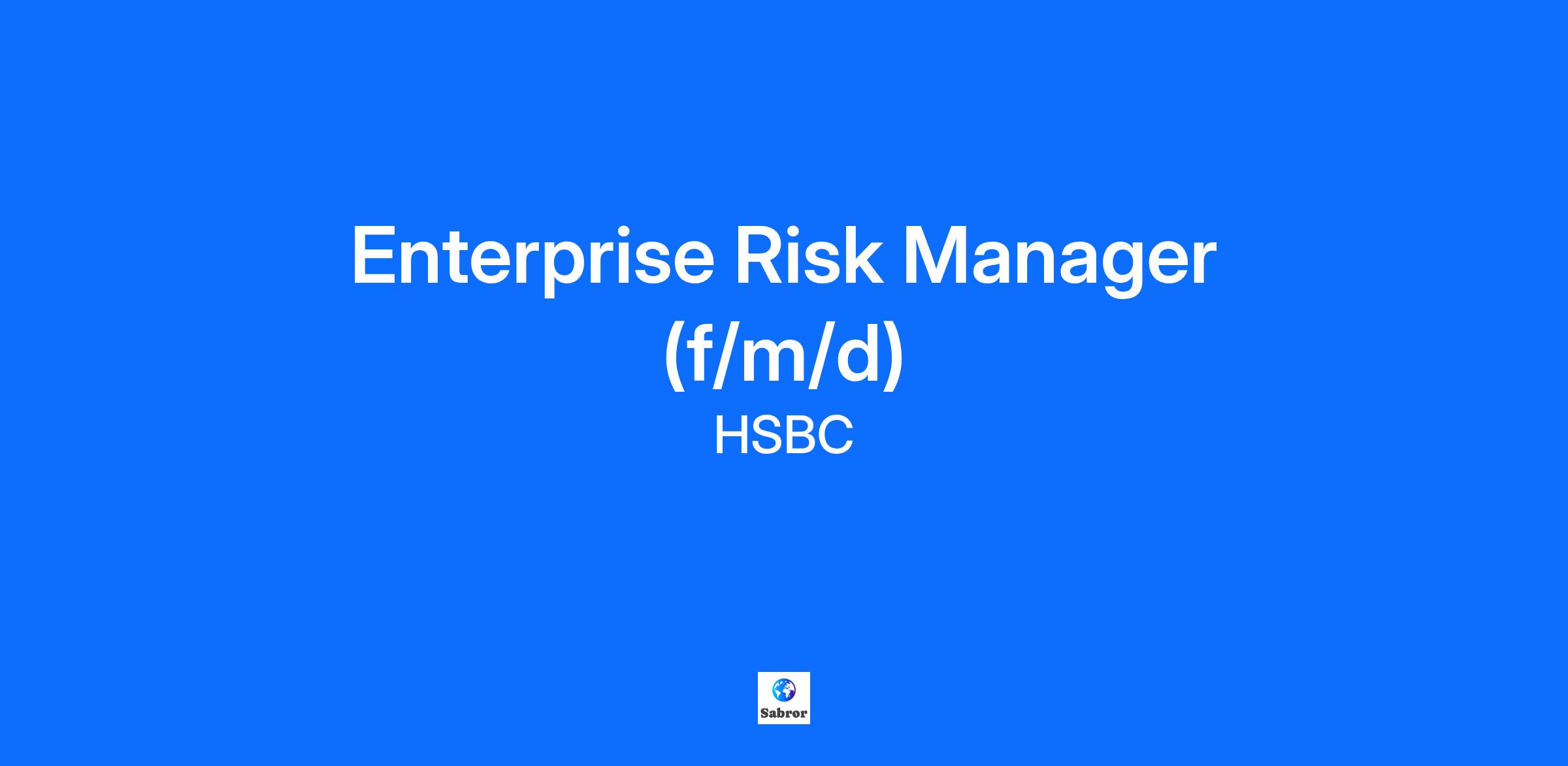 Enterprise Risk Manager (f/m/d)

HSBC

Sabror